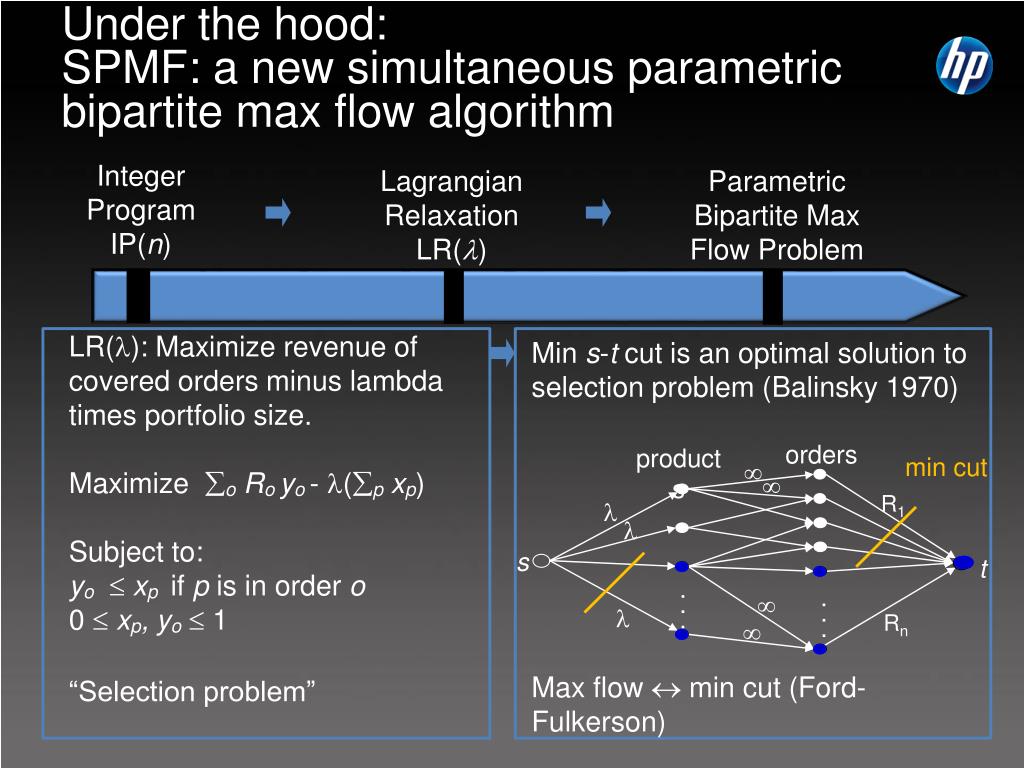 Under the hood:
SPMF: a new simultaneous parametric bipartite max flow algorithm

hp

Integer Program IP($n$)

Lagrangian Relaxation LR($\lambda$)

Parametric Bipartite Max Flow Problem

LR($\lambda$): Maximize revenue of covered orders minus lambda times portfolio size.

Maximize $\sum_o R_o y_o - \lambda(\sum_p x_p)$

Subject to:
$y_o \leq x_p$ if $p$ is in order $o$
$0 \leq x_p, y_o \leq 1$

“Selection problem”

Min $s$-$t$ cut is an optimal solution to selection problem (Balinsky 1970)

product
orders
min cut
$\infty$
$\infty$
$\lambda$
$\lambda$
$R_1$
$s$
$t$
$\lambda$
$\infty$
$\infty$
$R_n$

Max flow $\leftrightarrow$ min cut (Ford-Fulkerson)